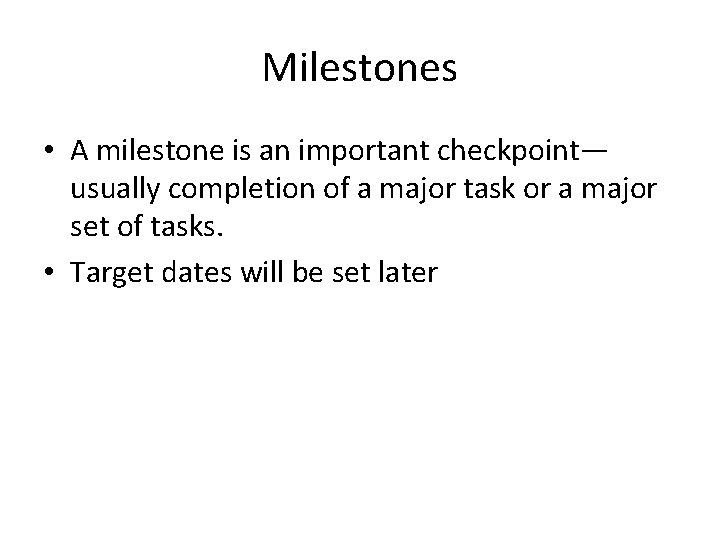 Milestones

• A milestone is an important checkpoint—usually completion of a major task or a major set of tasks.

• Target dates will be set later